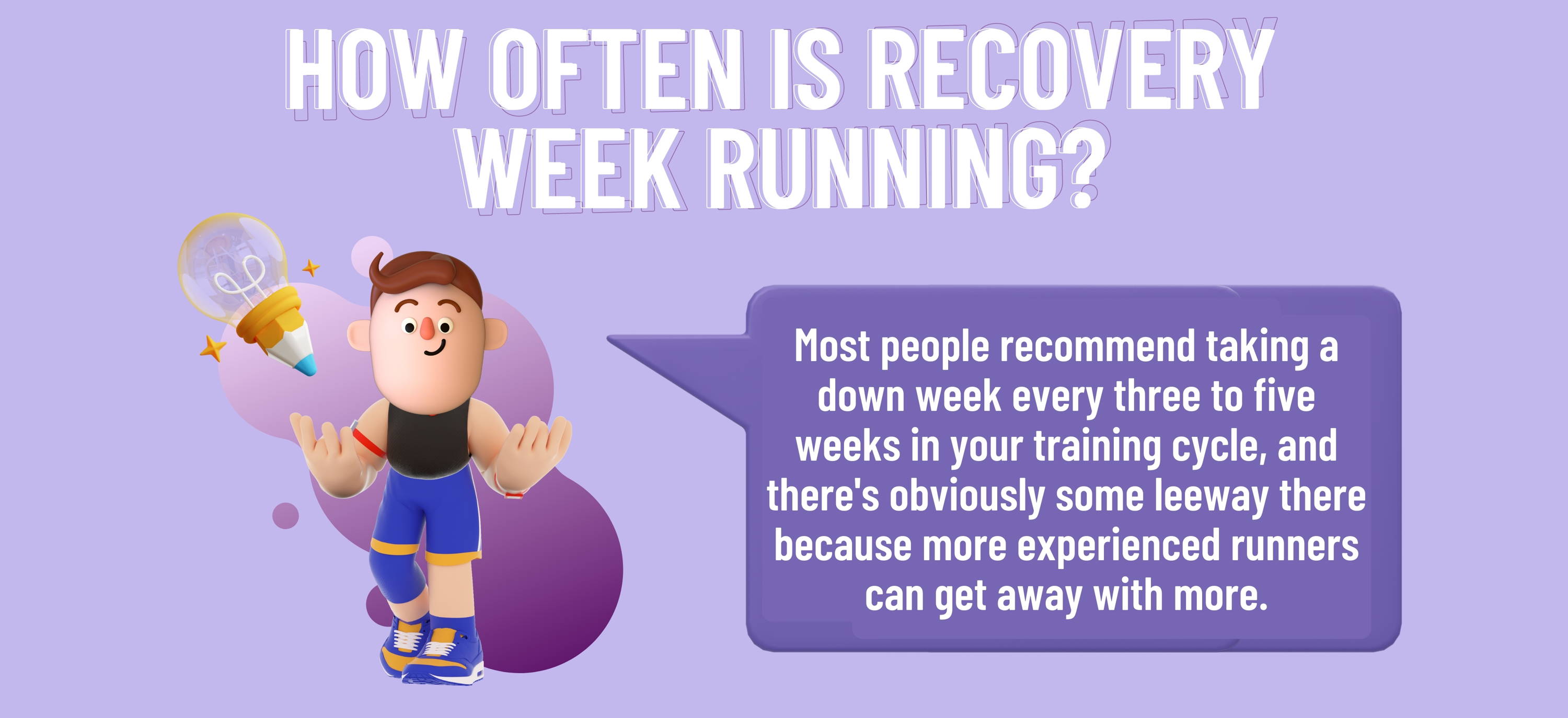 HOW OFTEN IS RECOVERY WEEK RUNNING?

Most people recommend taking a down week every three to five weeks in your training cycle, and there's obviously some leeway there because more experienced runners can get away with more.